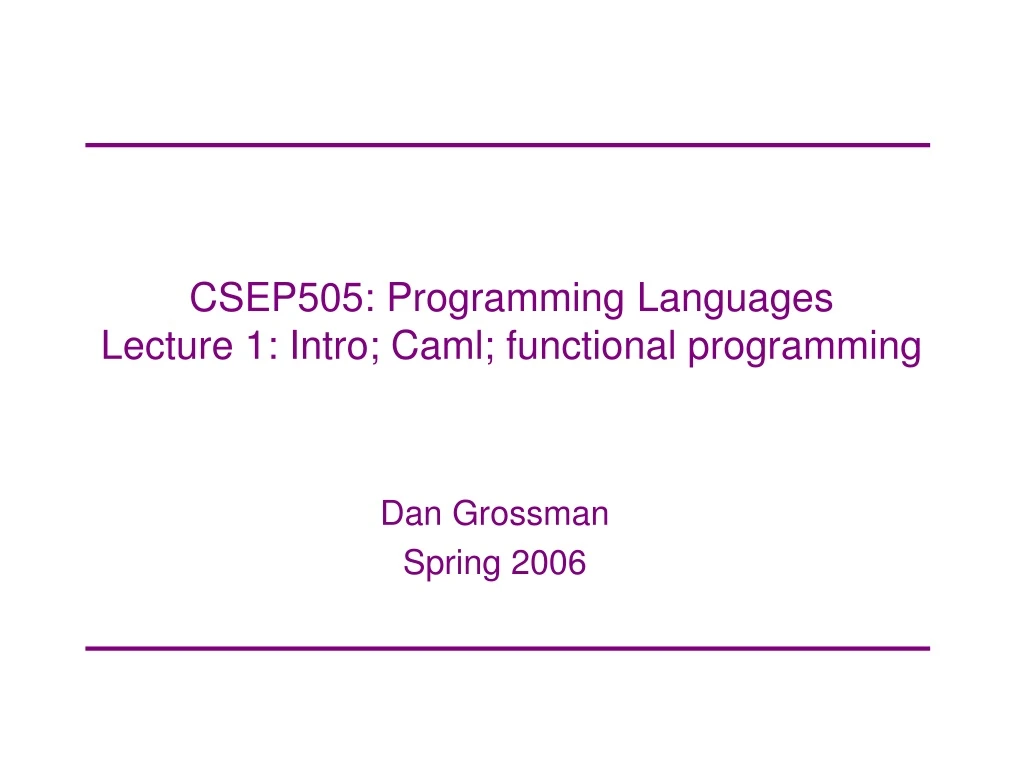 CSEP505: Programming Languages
Lecture 1: Intro; Caml; functional programming

Dan Grossman
Spring 2006